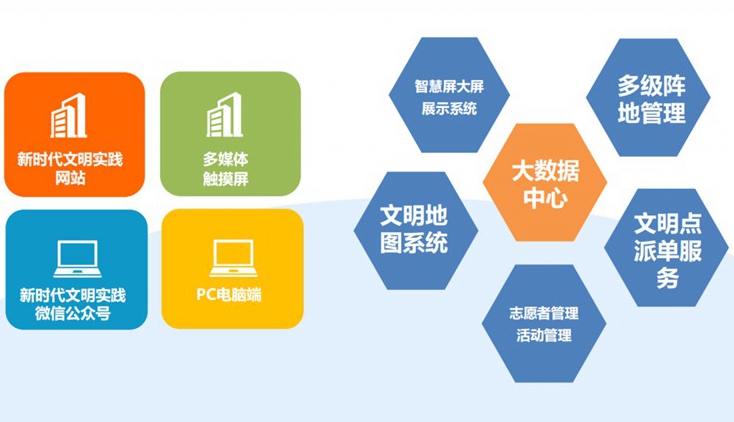 新时代文明实践网站

多媒体触摸屏

新时代文明实践微信公众号

PC电脑端

智慧屏大屏展示系统

多级阵地管理

大数据中心

文明地图系统

文明点派单服务

志愿者管理活动管理